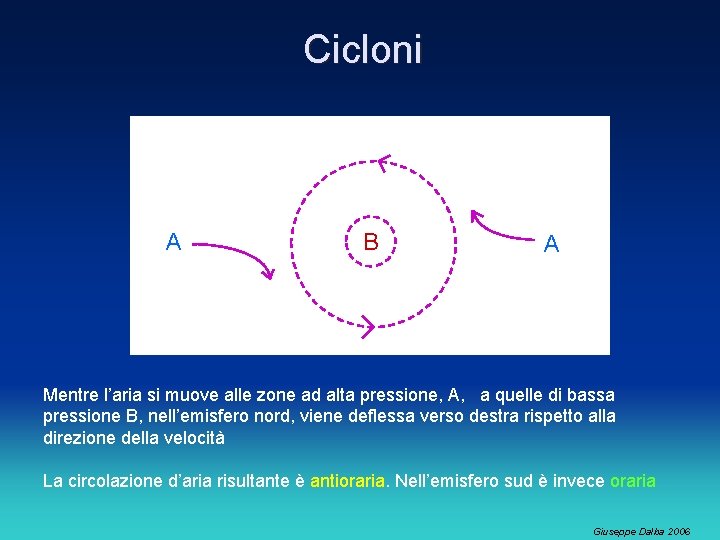 Cicloni

A

B

A

Mentre l'aria si muove alle zone ad alta pressione, A, a quelle di bassa pressione B, nell'emisfero nord, viene deflessa verso destra rispetto alla direzione della velocità

La circolazione d'aria risultante è antioraria. Nell'emisfero sud è invece oraria

Giuseppe Dalba 2006